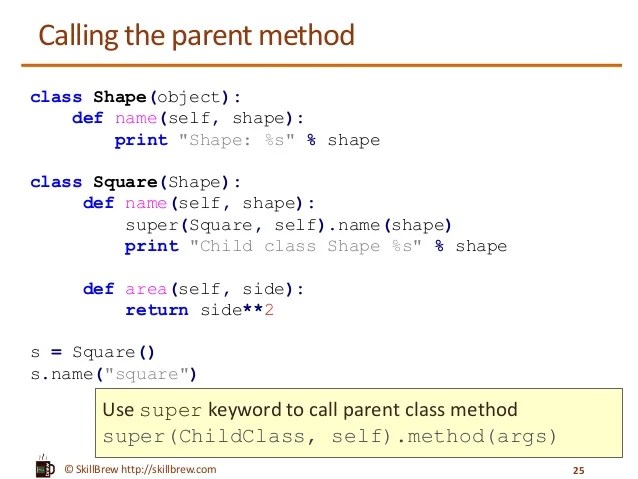 Calling the parent method

class Shape(object):
    def name(self, shape):
        print "Shape: %s" % shape

class Square(Shape):
     def name(self, shape):
         super(Square, self).name(shape)
         print "Child class Shape %s" % shape

     def area(self, side):
         return side**2

s = Square()
s.name("square")

Use super keyword to call parent class method
super(ChildClass, self).method(args)

© SkillBrew http://skillbrew.com

25